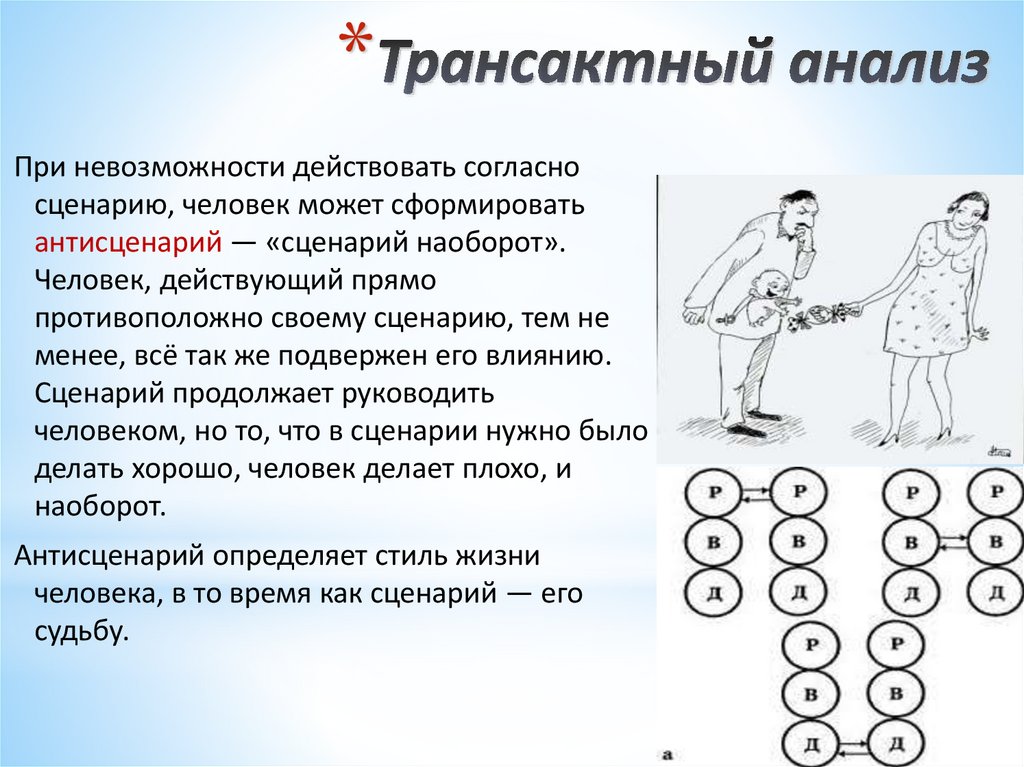 *Трансактный анализ

При невозможности действовать согласно сценарию, человек может сформировать антисценарий — «сценарий наоборот». Человек, действующий прямо противоположно своему сценарию, тем не менее, всё так же подвержен его влиянию. Сценарий продолжает руководить человеком, но то, что в сценарии нужно было делать хорошо, человек делает плохо, и наоборот.

Антисценарий определяет стиль жизни человека, в то время как сценарий — его судьбу.

Р Р
В В
Д Д

Р Р
В В
Д Д

Р Р
В В
Д Д

а